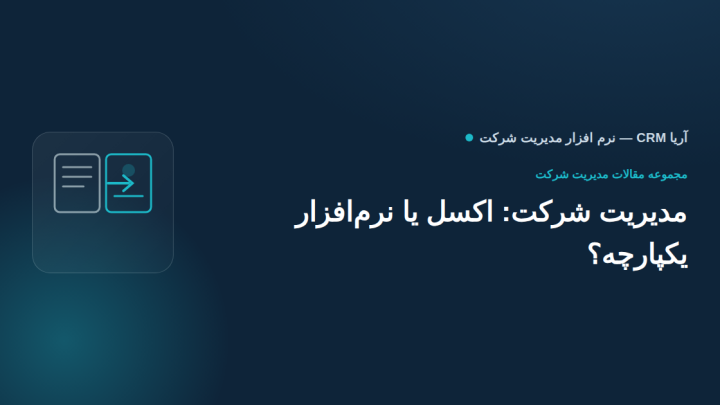 آریا CRM — نرم افزار مدیریت شرکت

مجموعه مقالات مدیریت شرکت

مدیریت شرکت: اکسل یا نرم‌افزار یکپارچه؟